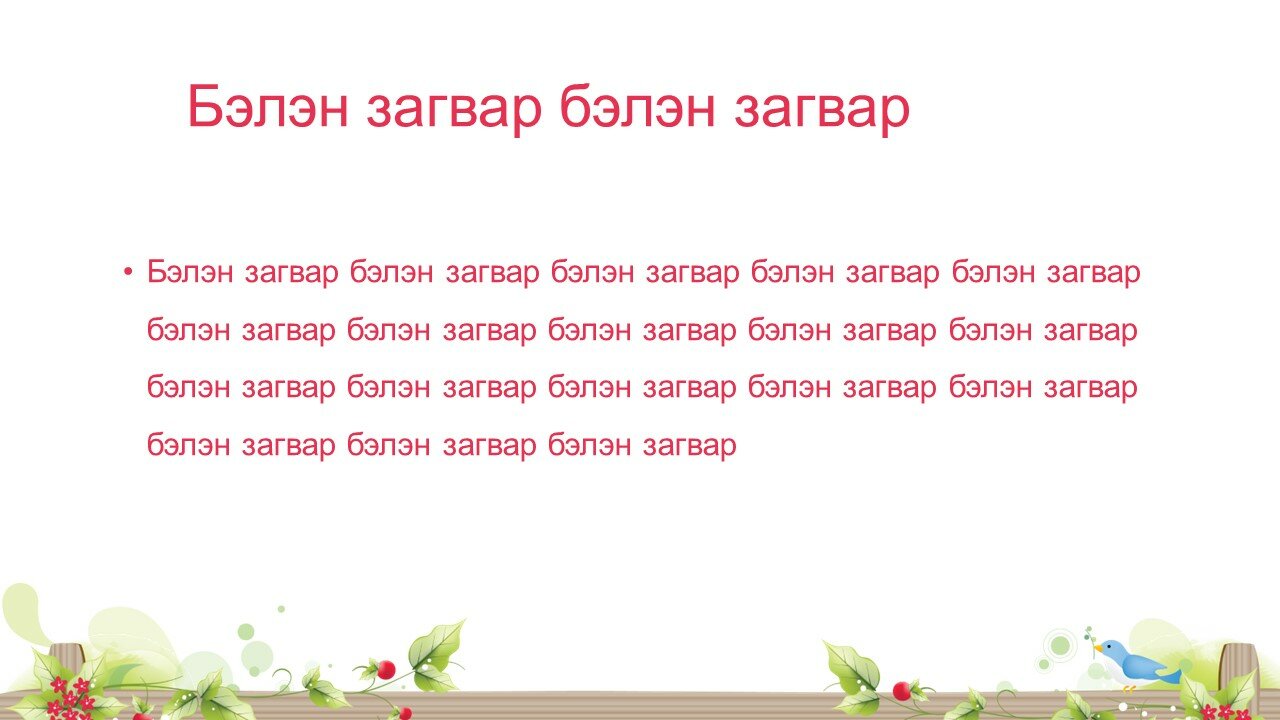 Бэлэн загвар бэлэн загвар

• Бэлэн загвар бэлэн загвар бэлэн загвар бэлэн загвар бэлэн загвар бэлэн загвар бэлэн загвар бэлэн загвар бэлэн загвар бэлэн загвар бэлэн загвар бэлэн загвар бэлэн загвар бэлэн загвар бэлэн загвар бэлэн загвар бэлэн загвар бэлэн загвар